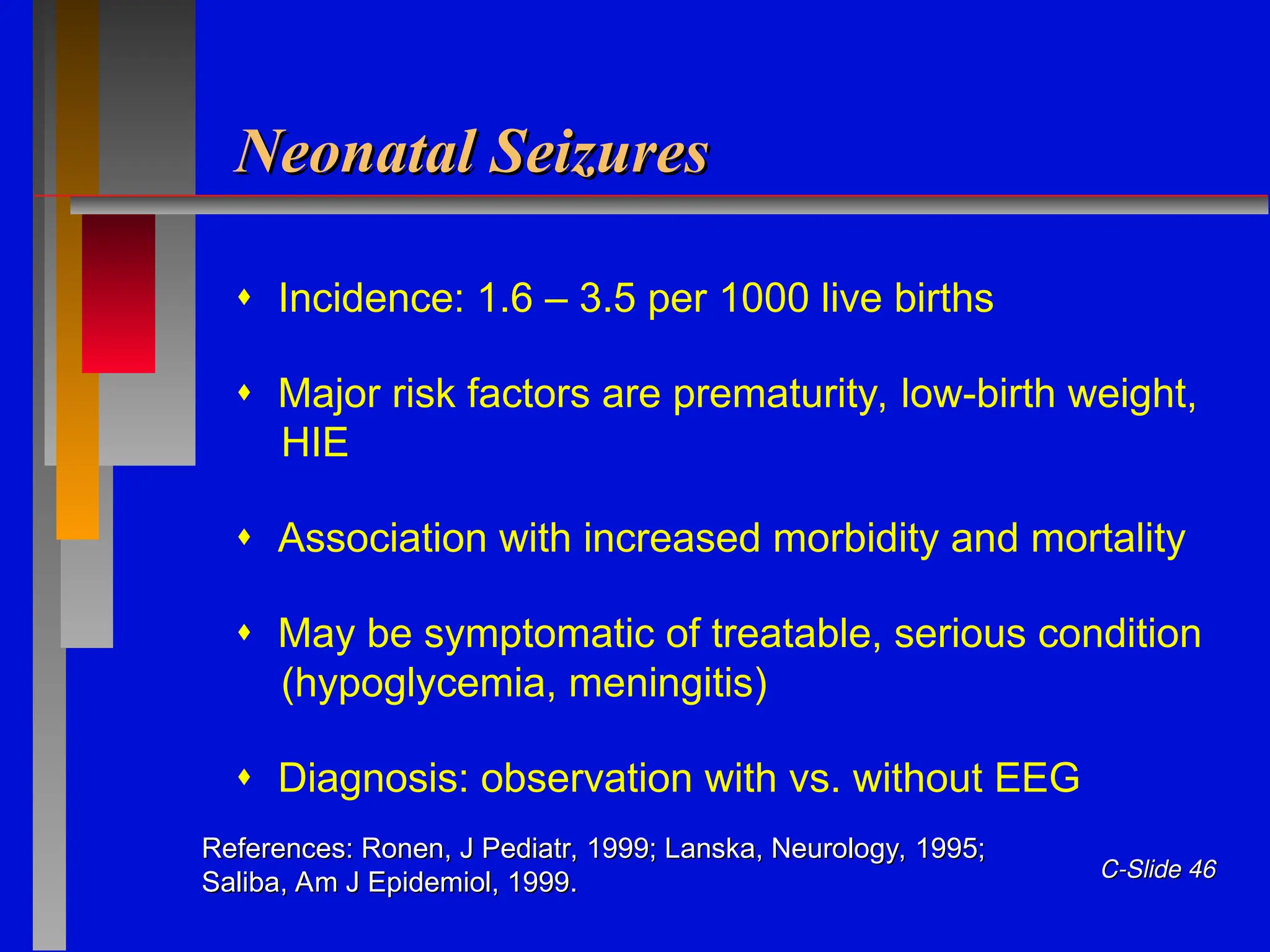 Neonatal Seizures

♦ Incidence: 1.6 – 3.5 per 1000 live births

♦ Major risk factors are prematurity, low-birth weight, HIE

♦ Association with increased morbidity and mortality

♦ May be symptomatic of treatable, serious condition (hypoglycemia, meningitis)

♦ Diagnosis: observation with vs. without EEG

References: Ronen, J Pediatr, 1999; Lanska, Neurology, 1995; Saliba, Am J Epidemiol, 1999.

C-Slide 46